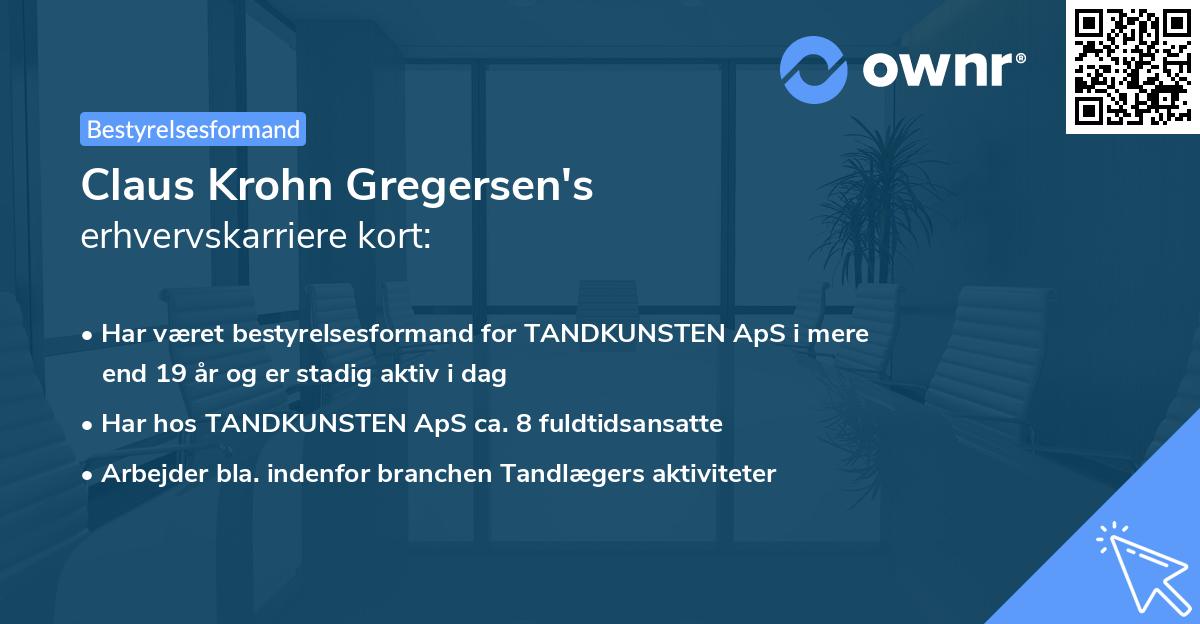 ownr®

Bestyrelsesformand

Claus Krohn Gregersen's
erhvervskarriere kort:

• Har været bestyrelsesformand for TANDKUNSTEN ApS i mere end 19 år og er stadig aktiv i dag

• Har hos TANDKUNSTEN ApS ca. 8 fuldtidsansatte

• Arbejder bla. indenfor branchen Tandlægers aktiviteter